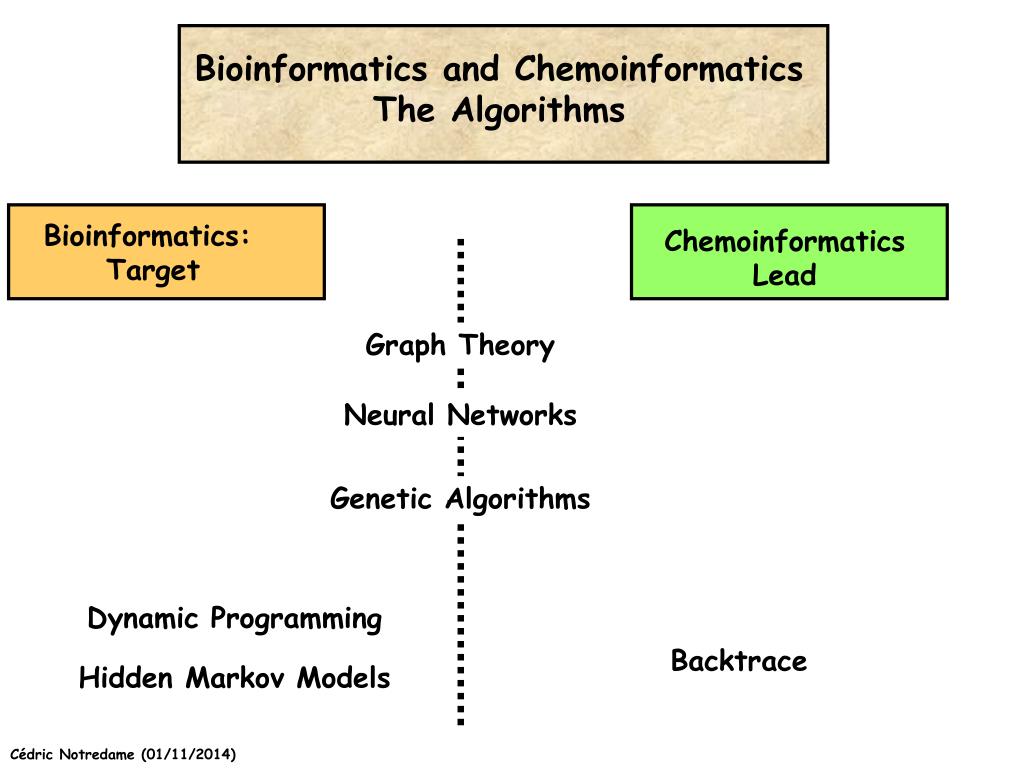 Bioinformatics and Chemoinformatics
The Algorithms

Bioinformatics:
Target

Chemoinformatics
Lead

Graph Theory

Neural Networks

Genetic Algorithms

Dynamic Programming

Hidden Markov Models

Backtrace

Cédric Notredame (01/11/2014)